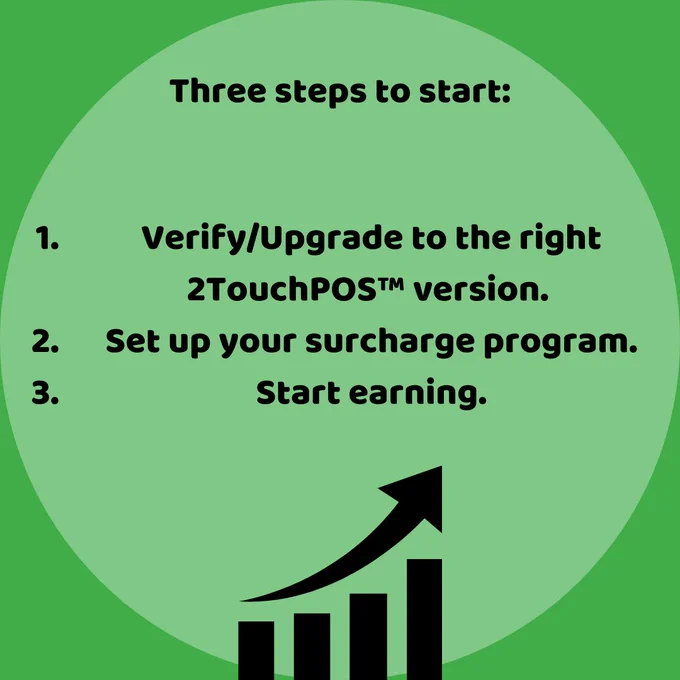 Three steps to start:

1. Verify/Upgrade to the right 2TouchPOS™ version.
2. Set up your surcharge program.
3. Start earning.